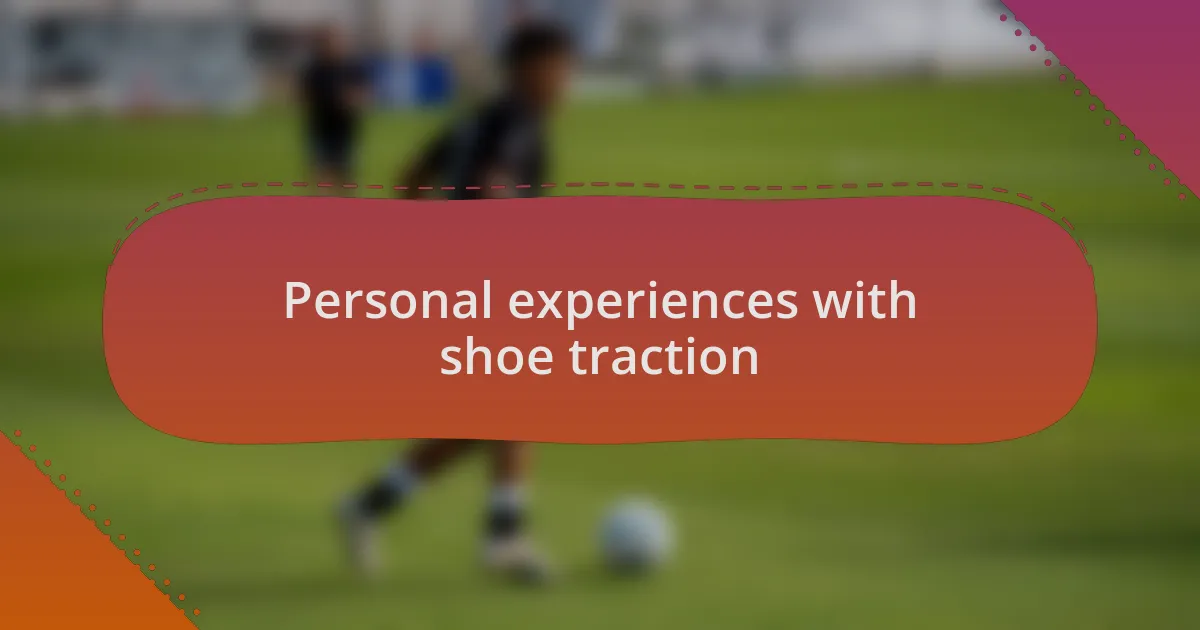 Personal experiences with shoe traction